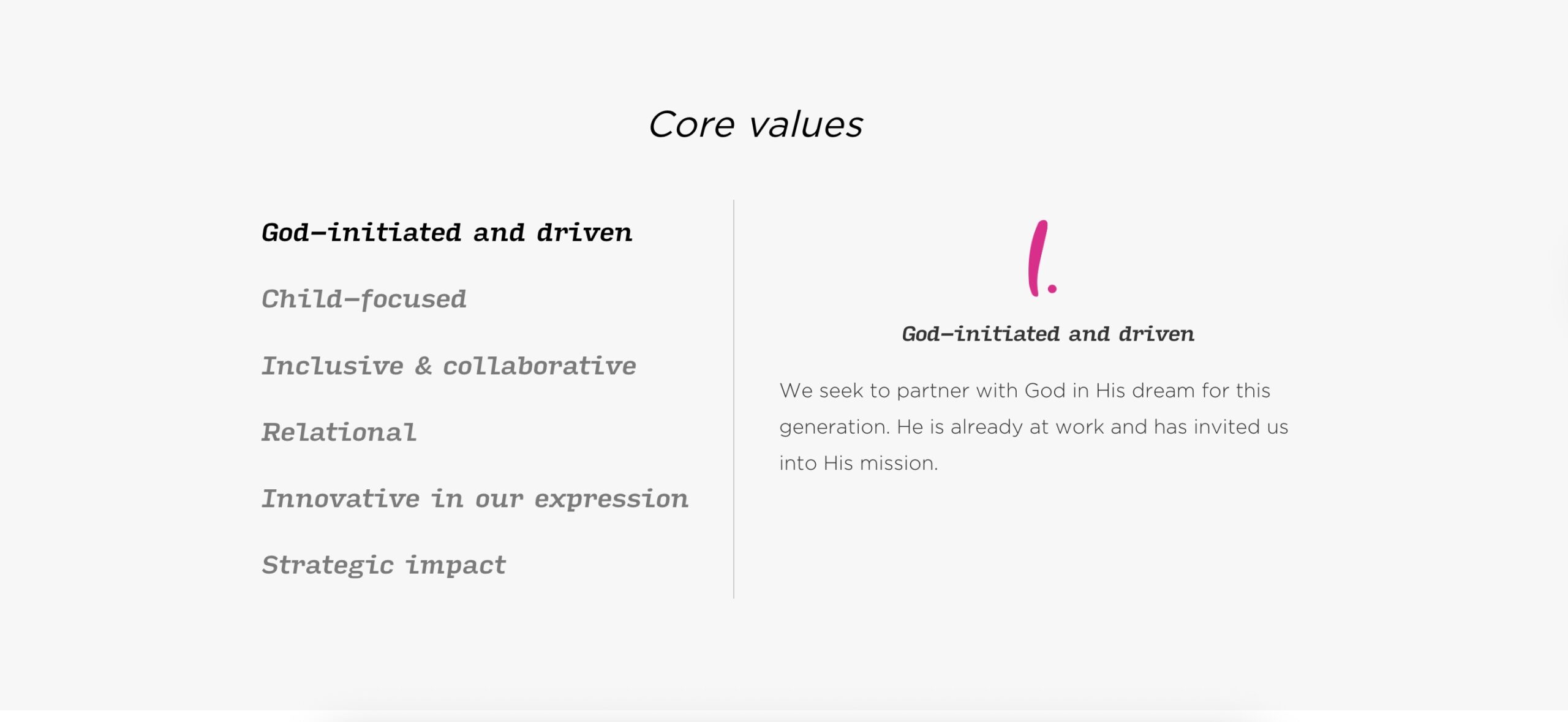 Core values

God-initiated and driven

Child-focused

Inclusive & collaborative

Relational

Innovative in our expression

Strategic impact

1.

God-initiated and driven

We seek to partner with God in His dream for this generation. He is already at work and has invited us into His mission.